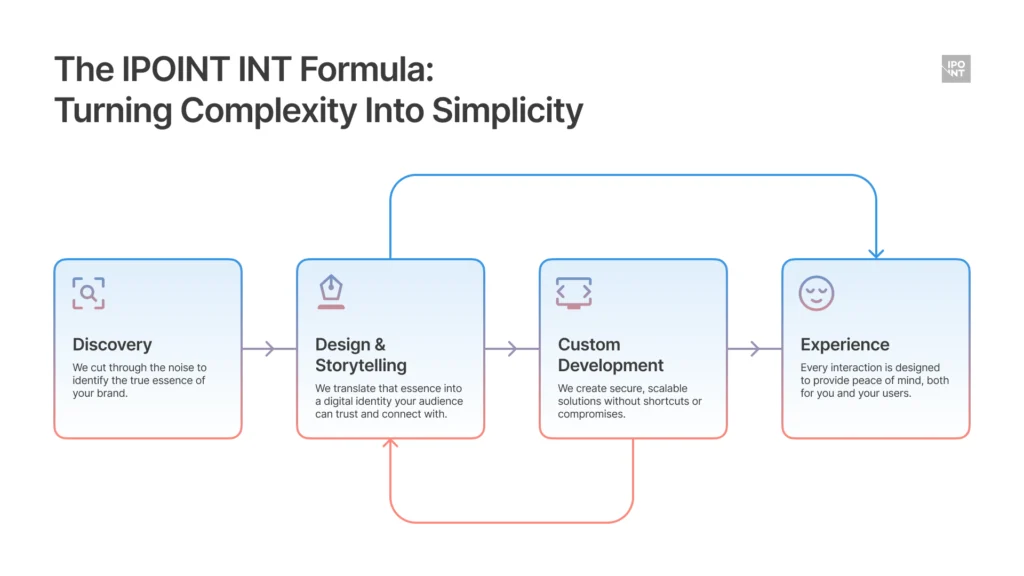 The IPOINT INT Formula:
Turning Complexity Into Simplicity

IPO
INT

Discovery
We cut through the noise to identify the true essence of your brand.

Design & Storytelling
We translate that essence into a digital identity your audience can trust and connect with.

Custom Development
We create secure, scalable solutions without shortcuts or compromises.

Experience
Every interaction is designed to provide peace of mind, both for you and your users.